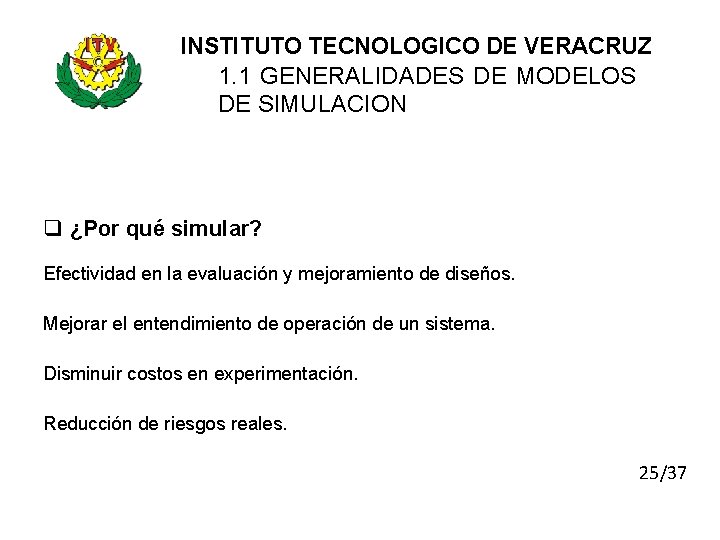 ITV

INSTITUTO TECNOLOGICO DE VERACRUZ
1.1 GENERALIDADES DE MODELOS DE SIMULACION

❑ ¿Por qué simular?

Efectividad en la evaluación y mejoramiento de diseños.

Mejorar el entendimiento de operación de un sistema.

Disminuir costos en experimentación.

Reducción de riesgos reales.

25/37